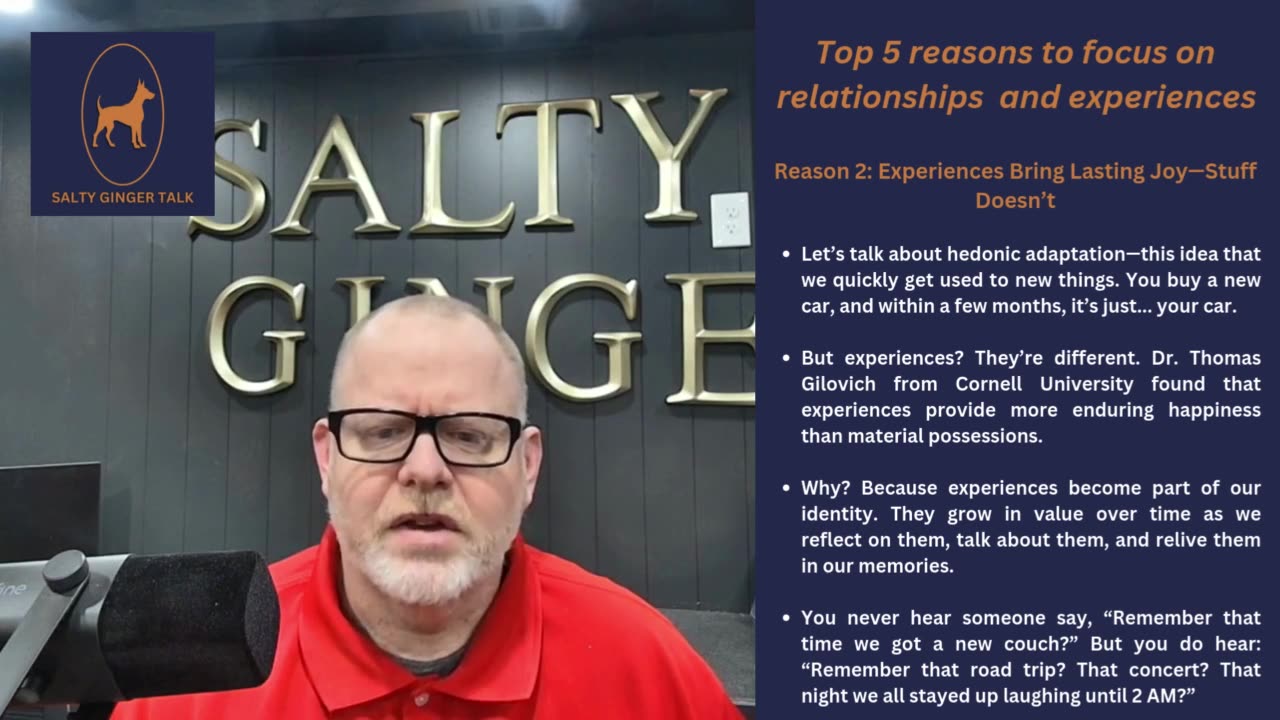 SALTY GINGER TALK

SALTY GINGE

Top 5 reasons to focus on relationships and experiences

Reason 2: Experiences Bring Lasting Joy—Stuff Doesn't

• Let's talk about hedonic adaptation—this idea that we quickly get used to new things. You buy a new car, and within a few months, it's just... your car.

• But experiences? They're different. Dr. Thomas Gilovich from Cornell University found that experiences provide more enduring happiness than material possessions.

• Why? Because experiences become part of our identity. They grow in value over time as we reflect on them, talk about them, and relive them in our memories.

• You never hear someone say, "Remember that time we got a new couch?" But you do hear: "Remember that road trip? That concert? That night we all stayed up laughing until 2 AM?"